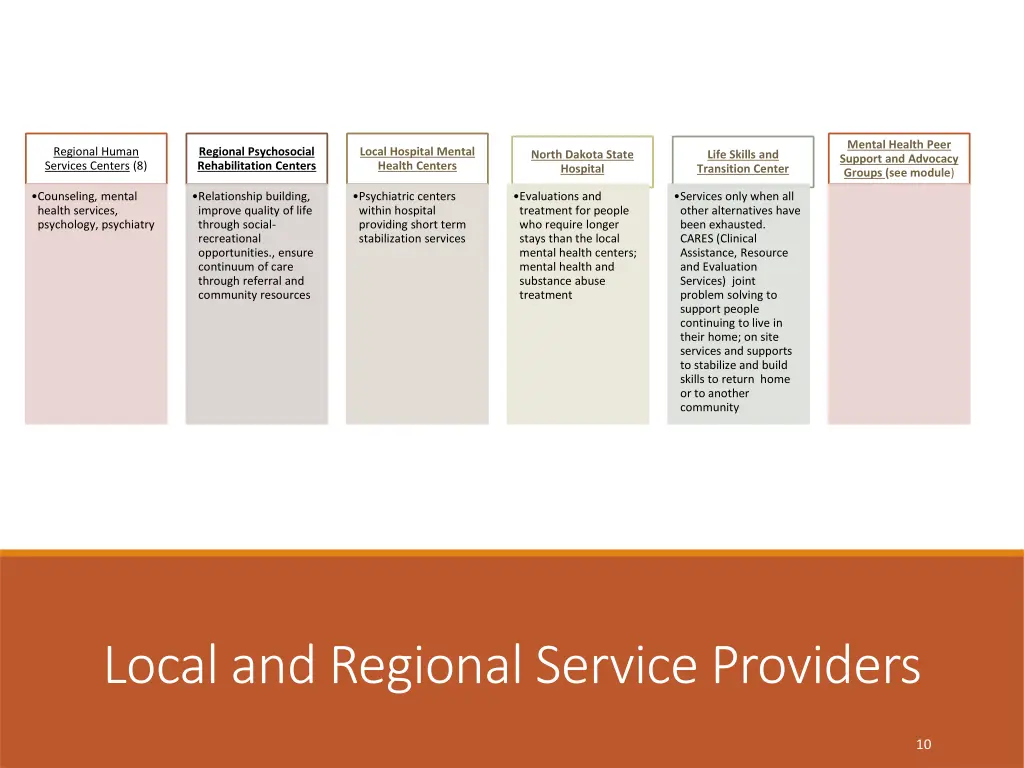 Regional Human Services Centers (8)

•Counseling, mental health services, psychology, psychiatry

Regional Psychosocial Rehabilitation Centers

•Relationship building, improve quality of life through social-recreational opportunities., ensure continuum of care through referral and community resources

Local Hospital Mental Health Centers

•Psychiatric centers within hospital providing short term stabilization services

North Dakota State Hospital

•Evaluations and treatment for people who require longer stays than the local mental health centers; mental health and substance abuse treatment

Life Skills and Transition Center

•Services only when all other alternatives have been exhausted. CARES (Clinical Assistance, Resource and Evaluation Services) joint problem solving to support people continuing to live in their home; on site services and supports to stabilize and build skills to return home or to another community

Mental Health Peer Support and Advocacy Groups (see module)

Local and Regional Service Providers

10